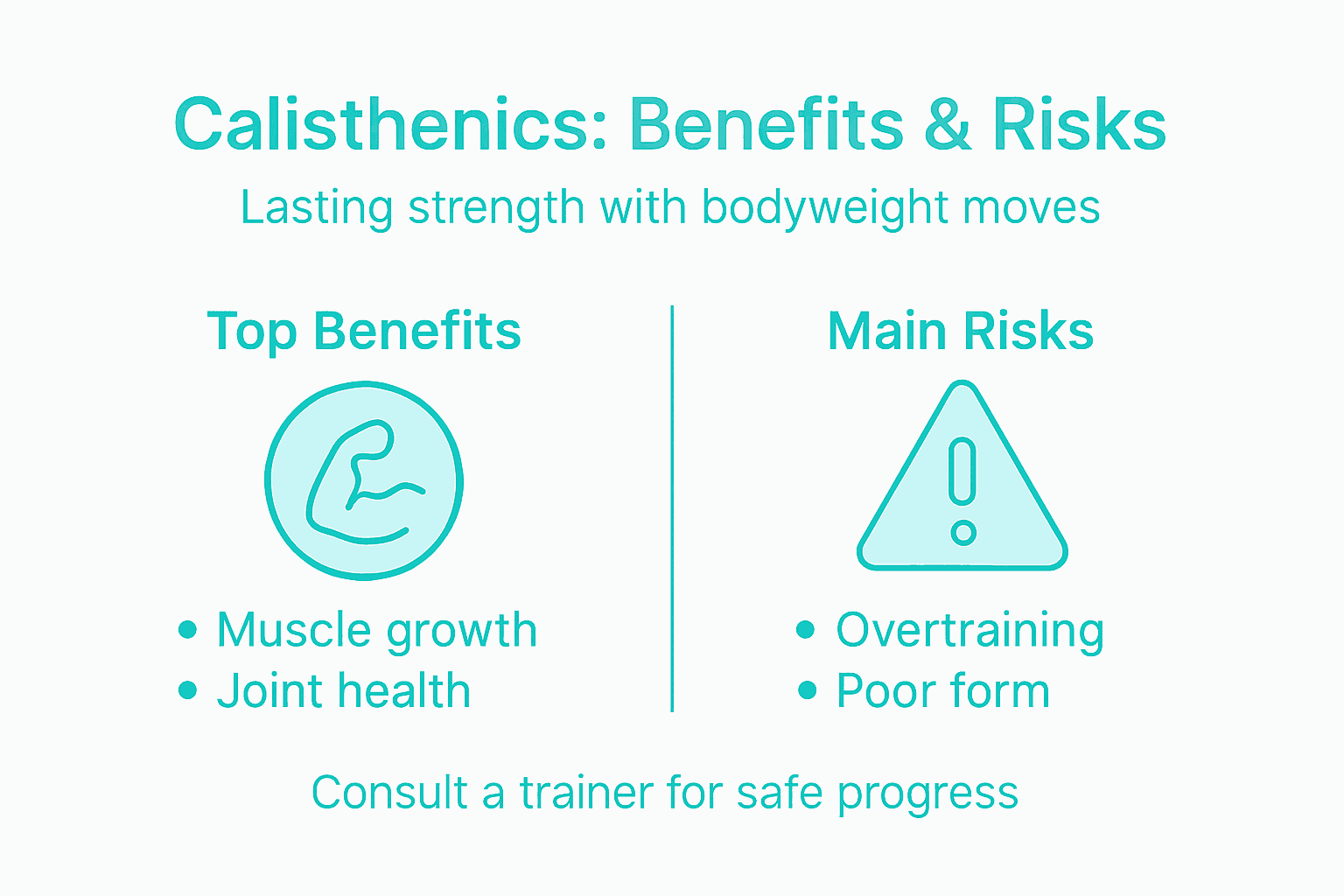 Calisthenics: Benefits & Risks

Lasting strength with bodyweight moves

Top Benefits

• Muscle growth
• Joint health

Main Risks

• Overtraining
• Poor form

Consult a trainer for safe progress